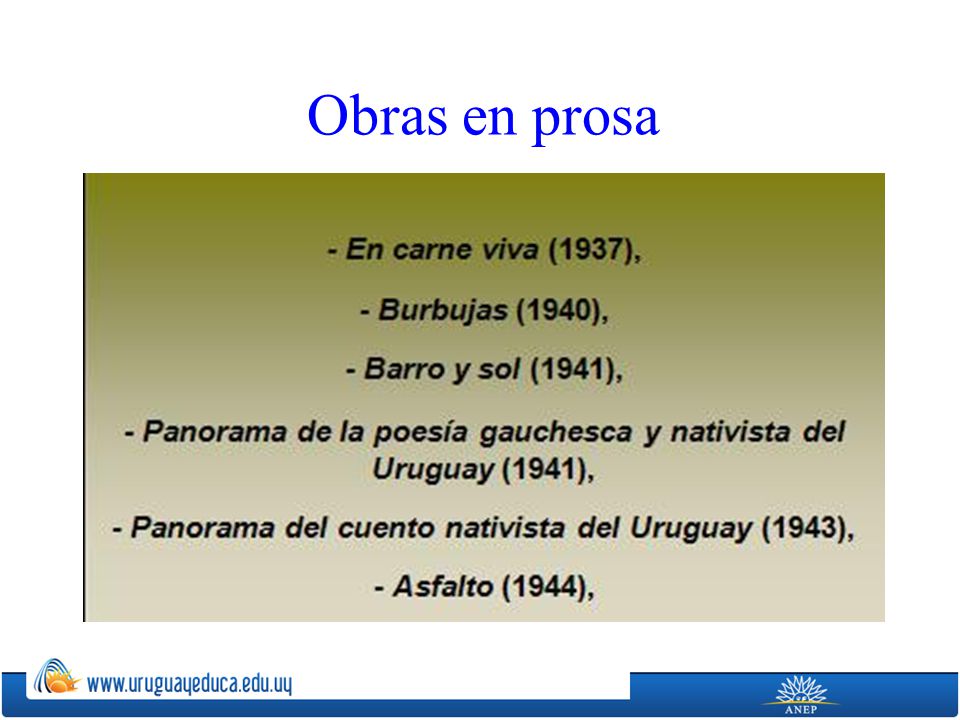 Obras en prosa

- En carne viva (1937),

- Burbujas (1940),

- Barro y sol (1941),

- Panorama de la poesía gauchesca y nativista del Uruguay (1941),

- Panorama del cuento nativista del Uruguay (1943),

- Asfalto (1944),

www.uruguayeduca.edu.uy

ANEP